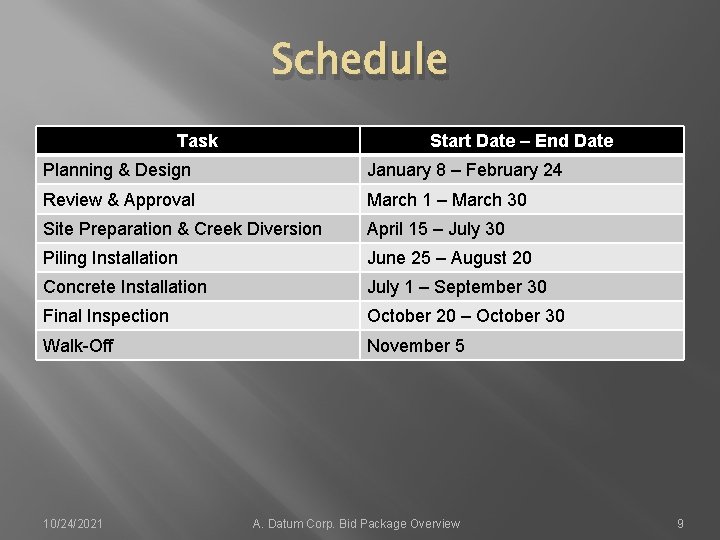 Schedule

| Task | Start Date – End Date |
|---|---|
| Planning & Design | January 8 – February 24 |
| Review & Approval | March 1 – March 30 |
| Site Preparation & Creek Diversion | April 15 – July 30 |
| Piling Installation | June 25 – August 20 |
| Concrete Installation | July 1 – September 30 |
| Final Inspection | October 20 – October 30 |
| Walk-Off | November 5 |

10/24/2021 A. Datum Corp. Bid Package Overview 9